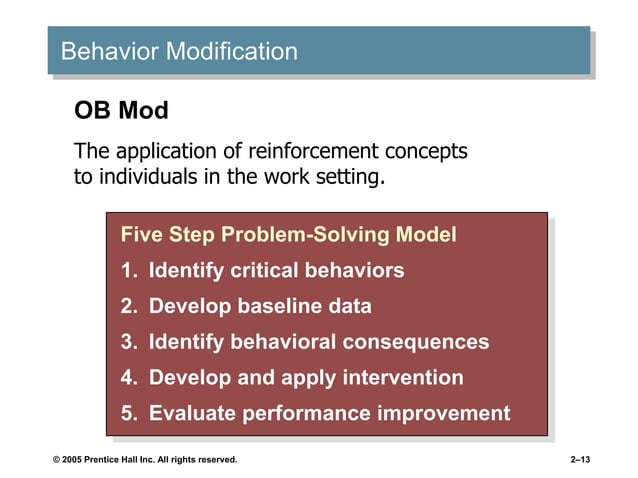 Behavior Modification

OB Mod

The application of reinforcement concepts to individuals in the work setting.

Five Step Problem-Solving Model
1. Identify critical behaviors
2. Develop baseline data
3. Identify behavioral consequences
4. Develop and apply intervention
5. Evaluate performance improvement

© 2005 Prentice Hall Inc. All rights reserved.

2–13